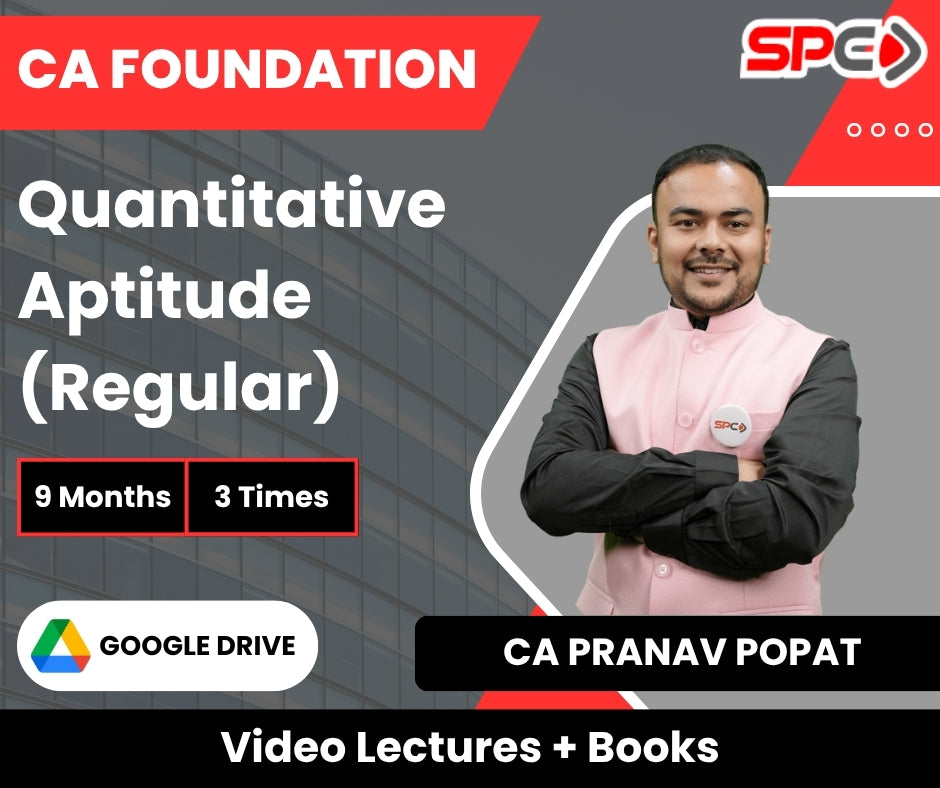 CA FOUNDATION

SPC

Quantitative Aptitude (Regular)

9 Months

3 Times

SPC

GOOGLE DRIVE

CA PRANAV POPAT

Video Lectures + Books